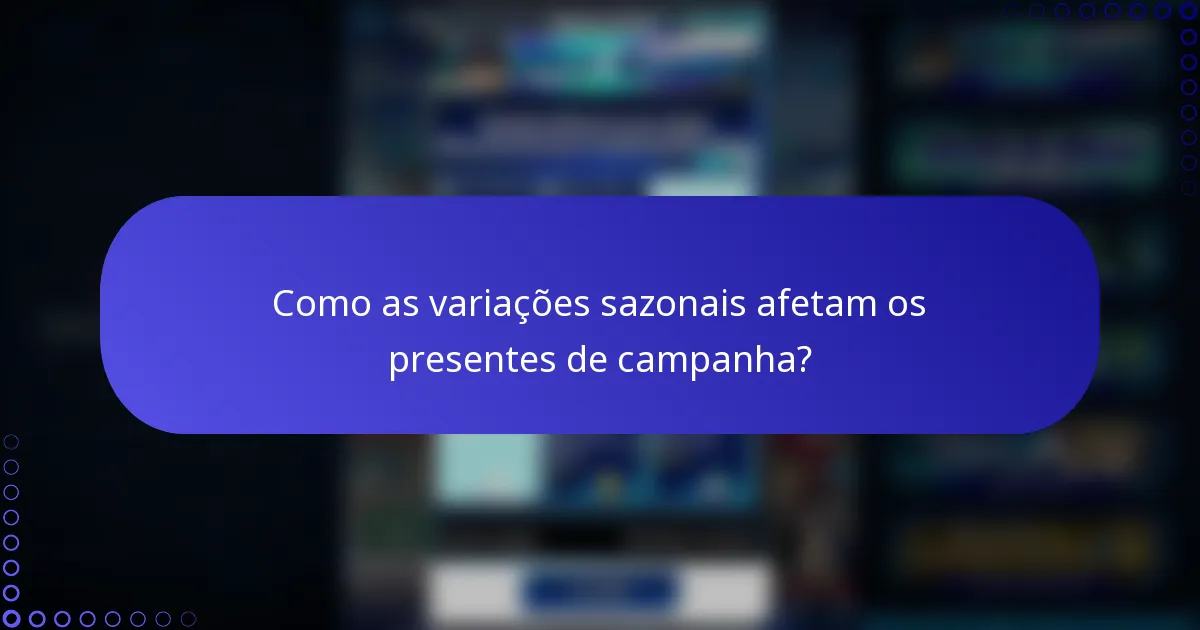 Como as variações sazonais afetam os presentes de campanha?